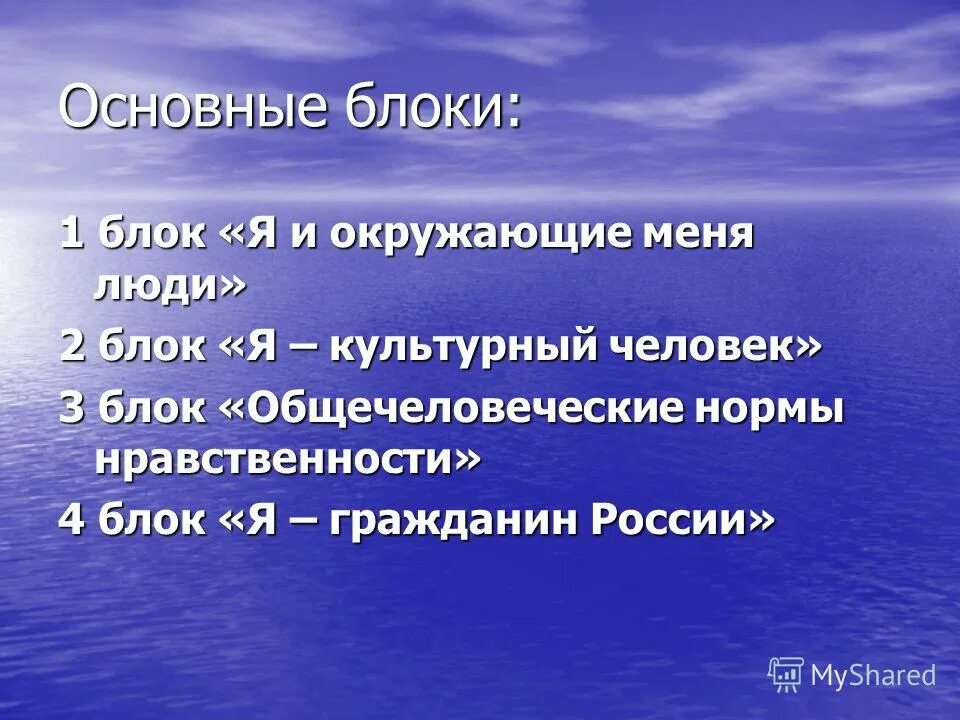 Основные блоки:

1 блок «Я и окружающие меня люди»

2 блок «Я – культурный человек»

3 блок «Общечеловеческие нормы нравственности»

4 блок «Я – гражданин России»

MyShared